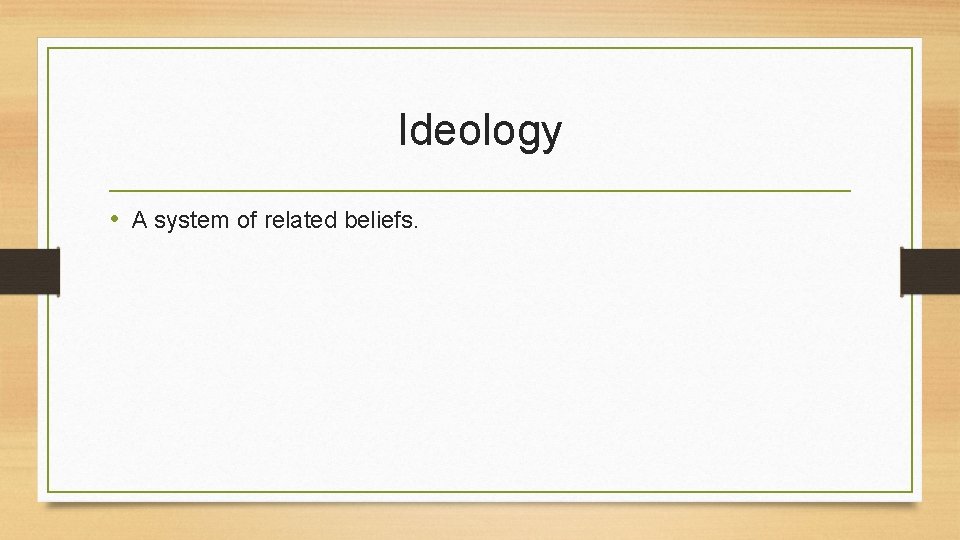 Ideology

• A system of related beliefs.